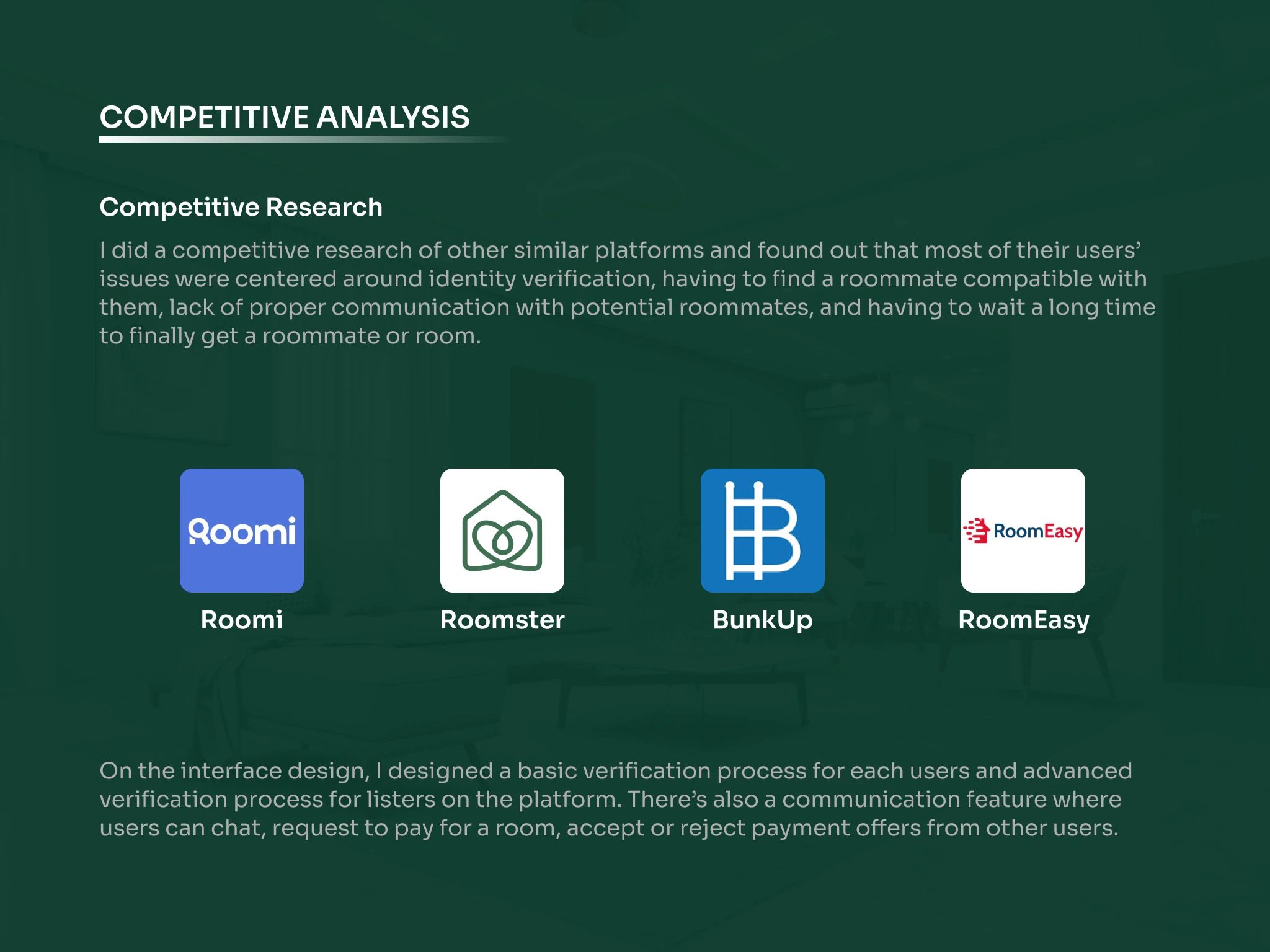 COMPETITIVE ANALYSIS

Competitive Research

I did a competitive research of other similar platforms and found out that most of their users' issues were centered around identity verification, having to find a roommate compatible with them, lack of proper communication with potential roommates, and having to wait a long time to finally get a roommate or room.

Roomi

Roomi

Roomster

BunkUp

RoomEasy

RoomEasy

On the interface design, I designed a basic verification process for each users and advanced verification process for listers on the platform. There's also a communication feature where users can chat, request to pay for a room, accept or reject payment offers from other users.